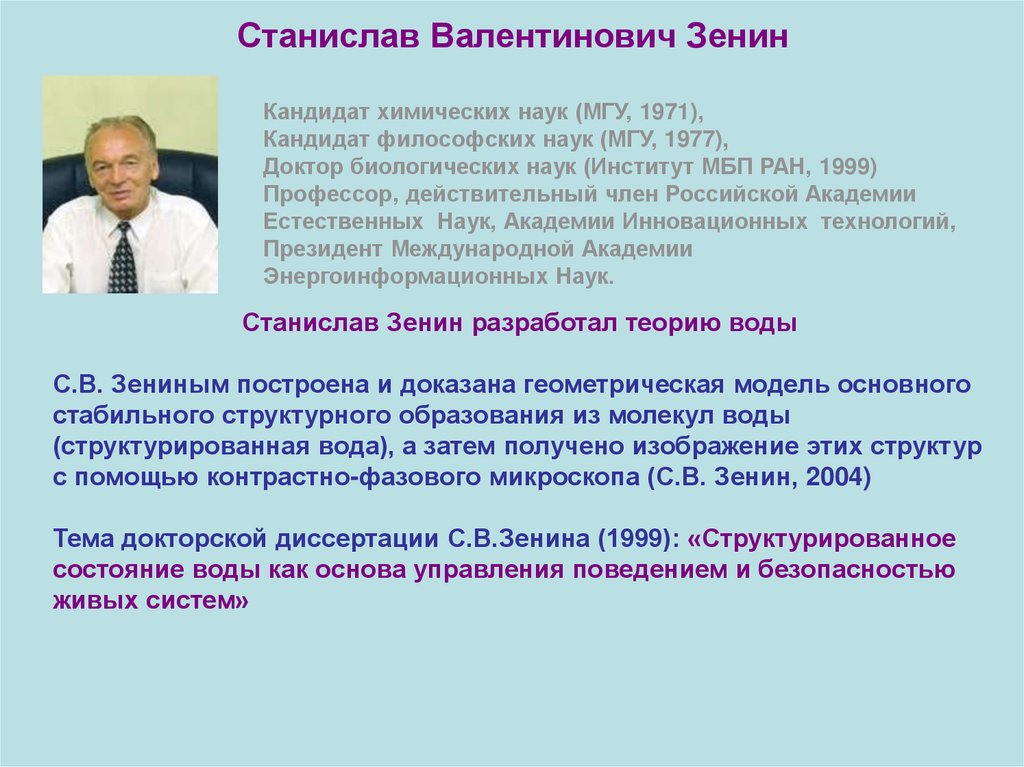 Станислав Валентинович Зенин

Кандидат химических наук (МГУ, 1971),
Кандидат философских наук (МГУ, 1977),
Доктор биологических наук (Институт МБП РАН, 1999)
Профессор, действительный член Российской Академии Естественных Наук, Академии Инновационных технологий,
Президент Международной Академии Энергоинформационных Наук.

Станислав Зенин разработал теорию воды

С.В. Зениным построена и доказана геометрическая модель основного стабильного структурного образования из молекул воды (структурированная вода), а затем получено изображение этих структур с помощью контрастно-фазового микроскопа (С.В. Зенин, 2004)

Тема докторской диссертации С.В.Зенина (1999): «Структурированное состояние воды как основа управления поведением и безопасностью живых систем»